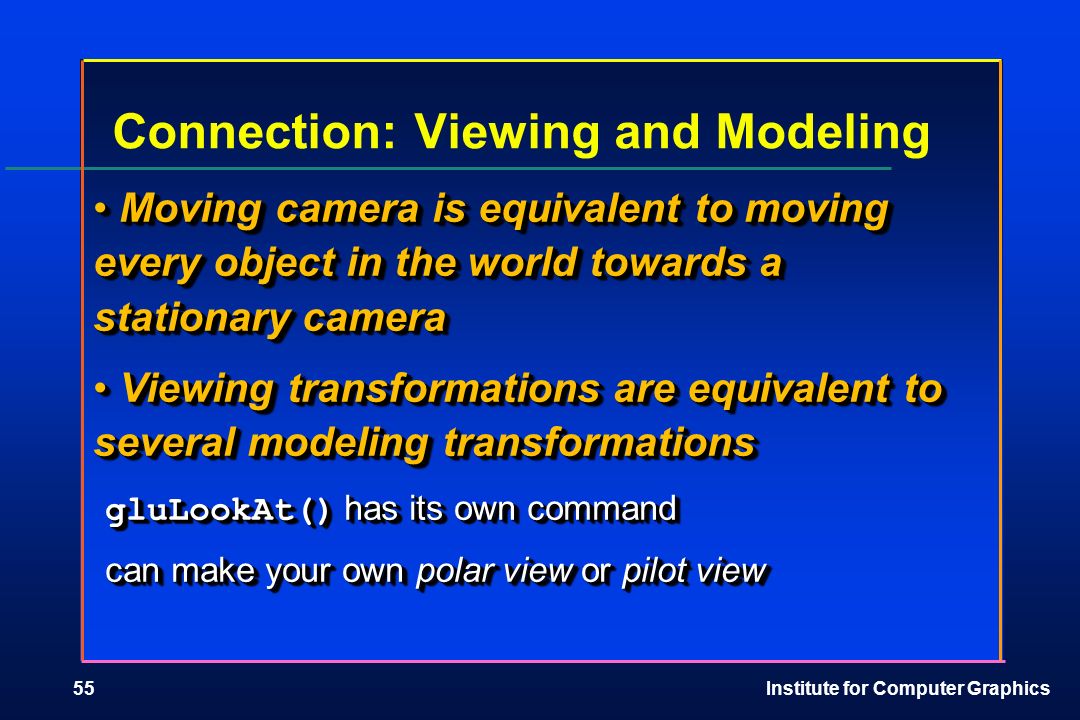 Connection: Viewing and Modeling

• Moving camera is equivalent to moving every object in the world towards a stationary camera

• Viewing transformations are equivalent to several modeling transformations

gluLookAt() has its own command

can make your own polar view or pilot view

55

Institute for Computer Graphics